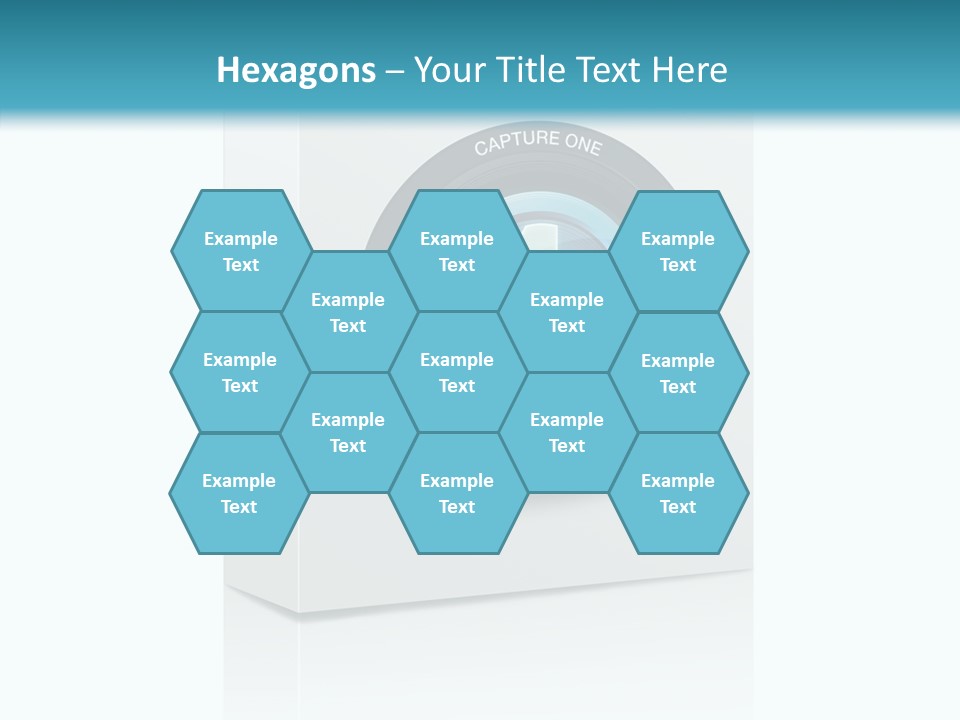 Hexagons – Your Title Text Here

CAPTURE ONE

Example Text

Example Text

Example Text

Example Text

Example Text

Example Text

Example Text

Example Text

Example Text

Example Text

Example Text

Example Text

Example Text